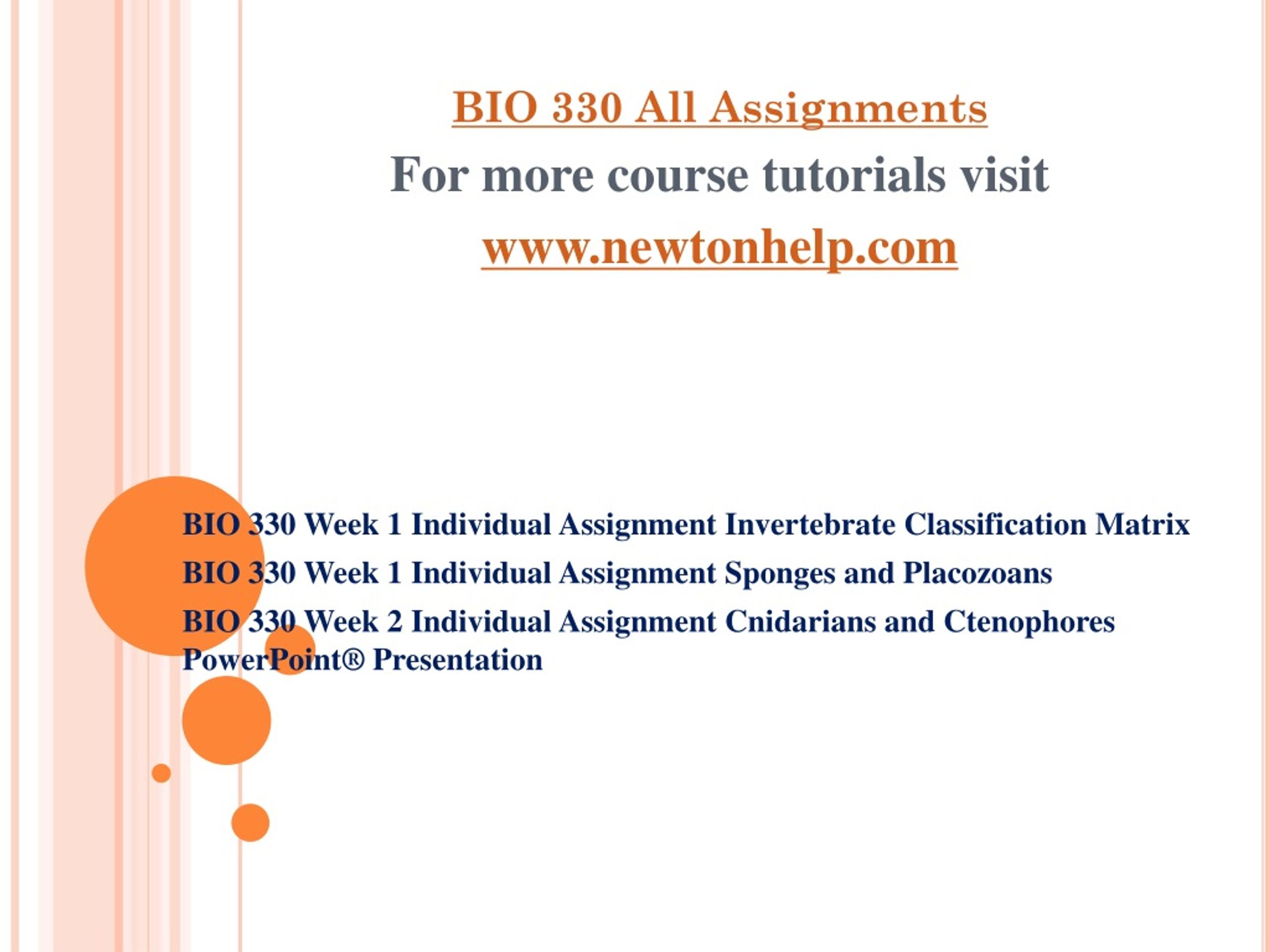 BIO 330 All Assignments
For more course tutorials visit
www.newtonhelp.com

BIO 330 Week 1 Individual Assignment Invertebrate Classification Matrix

BIO 330 Week 1 Individual Assignment Sponges and Placozoans

BIO 330 Week 2 Individual Assignment Cnidarians and Ctenophores PowerPoint® Presentation